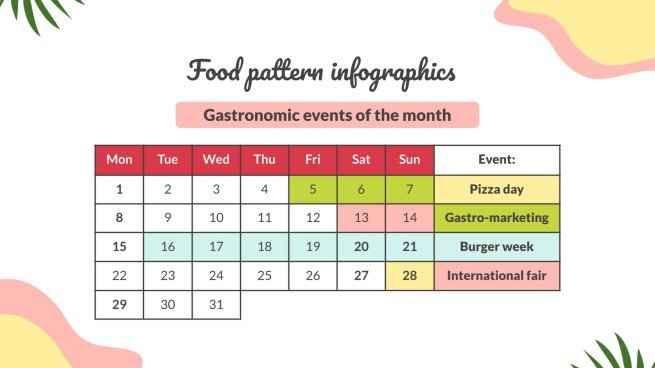 Food pattern infographics

Gastronomic events of the month

| Mon | Tue | Wed | Thu | Fri | Sat | Sun | Event: |
|---|---|---|---|---|---|---|---|
| 1 | 2 | 3 | 4 | 5 | 6 | 7 | Pizza day |
| 8 | 9 | 10 | 11 | 12 | 13 | 14 | Gastro-marketing |
| 15 | 16 | 17 | 18 | 19 | 20 | 21 | Burger week |
| 22 | 23 | 24 | 25 | 26 | 27 | 28 | International fair |
| 29 | 30 | 31 | | | | | |